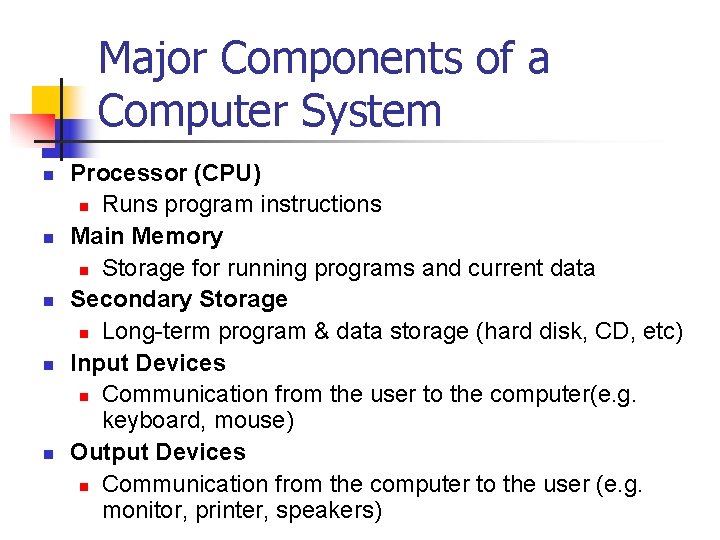 Major Components of a Computer System

- Processor (CPU)
  - Runs program instructions
- Main Memory
  - Storage for running programs and current data
- Secondary Storage
  - Long-term program & data storage (hard disk, CD, etc)
- Input Devices
  - Communication from the user to the computer(e.g. keyboard, mouse)
- Output Devices
  - Communication from the computer to the user (e.g. monitor, printer, speakers)